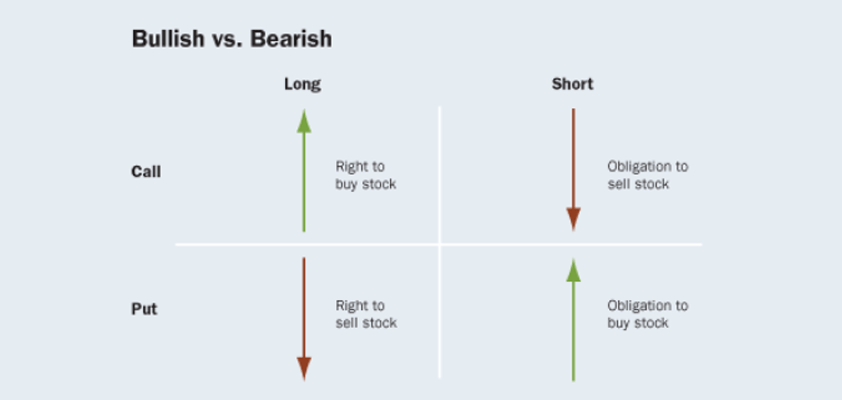 Bullish vs. Bearish

| | Long | Short |
|---|---|---|
| Call | Right to buy stock | Obligation to sell stock |
| Put | Right to sell stock | Obligation to buy stock |